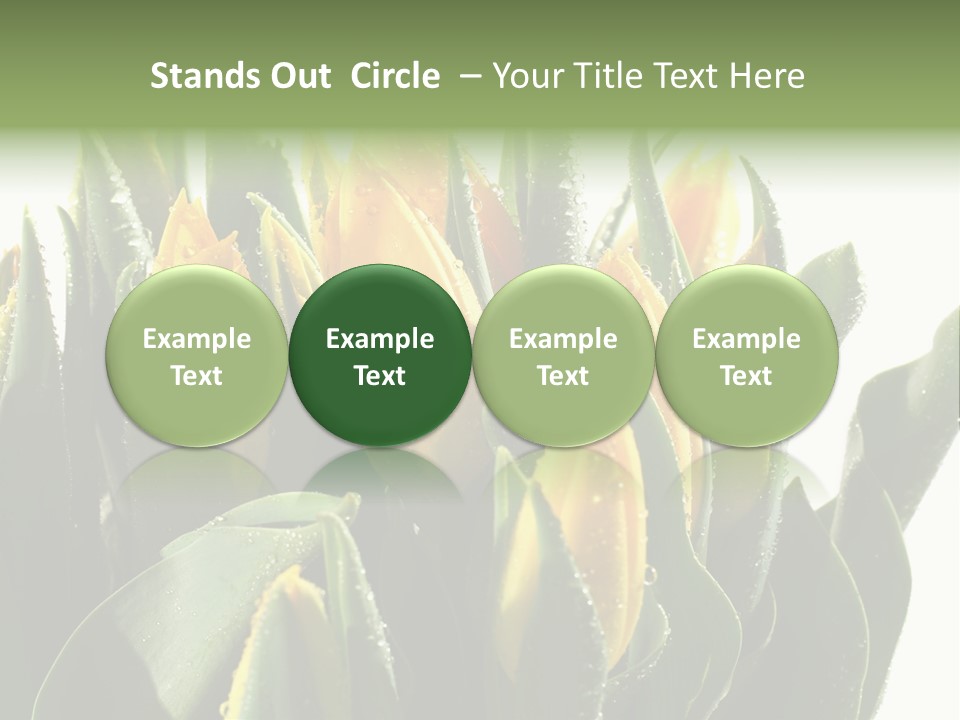 Stands Out Circle – Your Title Text Here

Example Text

Example Text

Example Text

Example Text